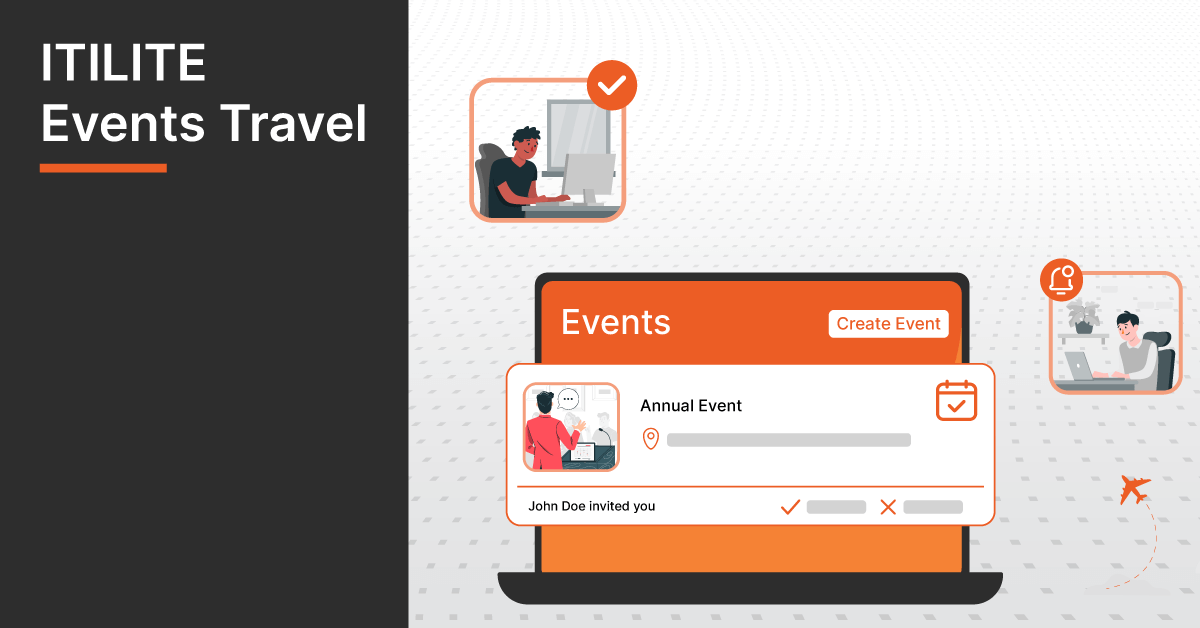 ITILITE
Events Travel

Events
Create Event

Annual Event

John Doe invited you